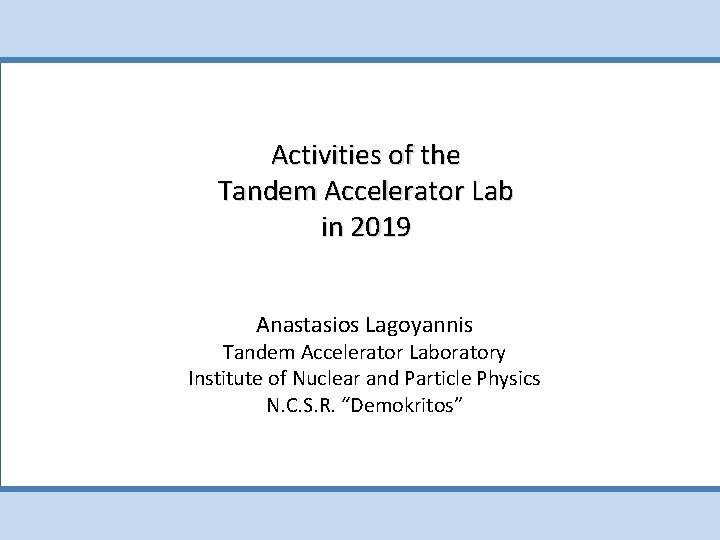 Activities of the
Tandem Accelerator Lab
in 2019

Anastasios Lagoyannis
Tandem Accelerator Laboratory
Institute of Nuclear and Particle Physics
N.C.S.R. “Demokritos”